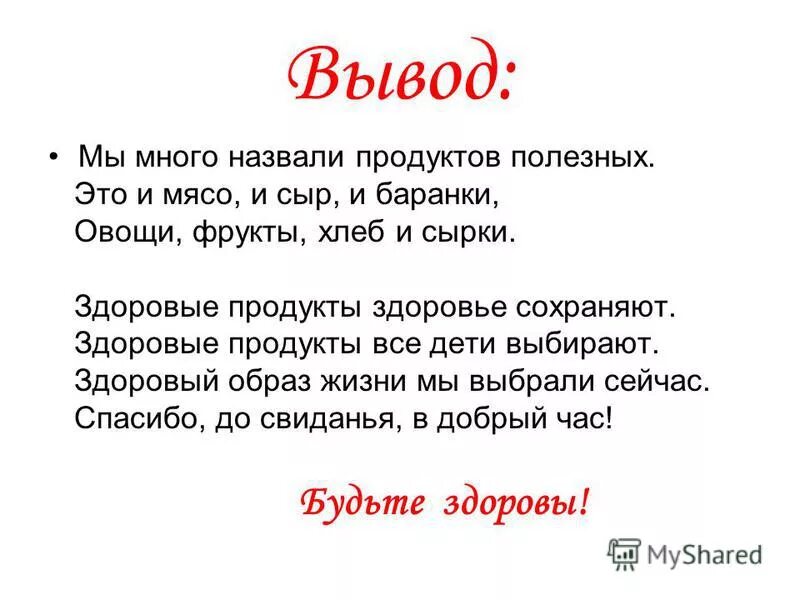 Вывод:

• Мы много назвали продуктов полезных.
Это и мясо, и сыр, и баранки,
Овощи, фрукты, хлеб и сырки.

Здоровые продукты здоровье сохраняют.
Здоровые продукты все дети выбирают.
Здоровый образ жизни мы выбрали сейчас.
Спасибо, до свиданья, в добрый час!

Будьте здоровы!

MyShared